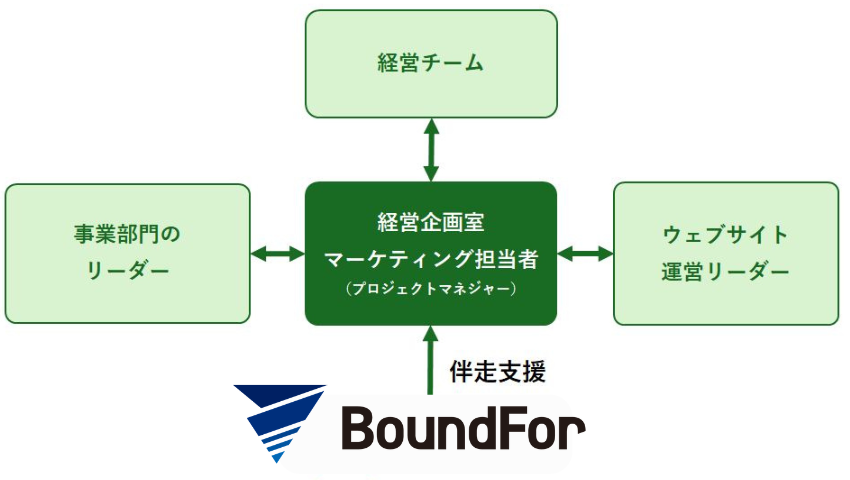 経営チーム

事業部門の
リーダー

経営企画室
マーケティング担当者
（プロジェクトマネジャー）

ウェブサイト
運営リーダー

伴走支援

BoundFor